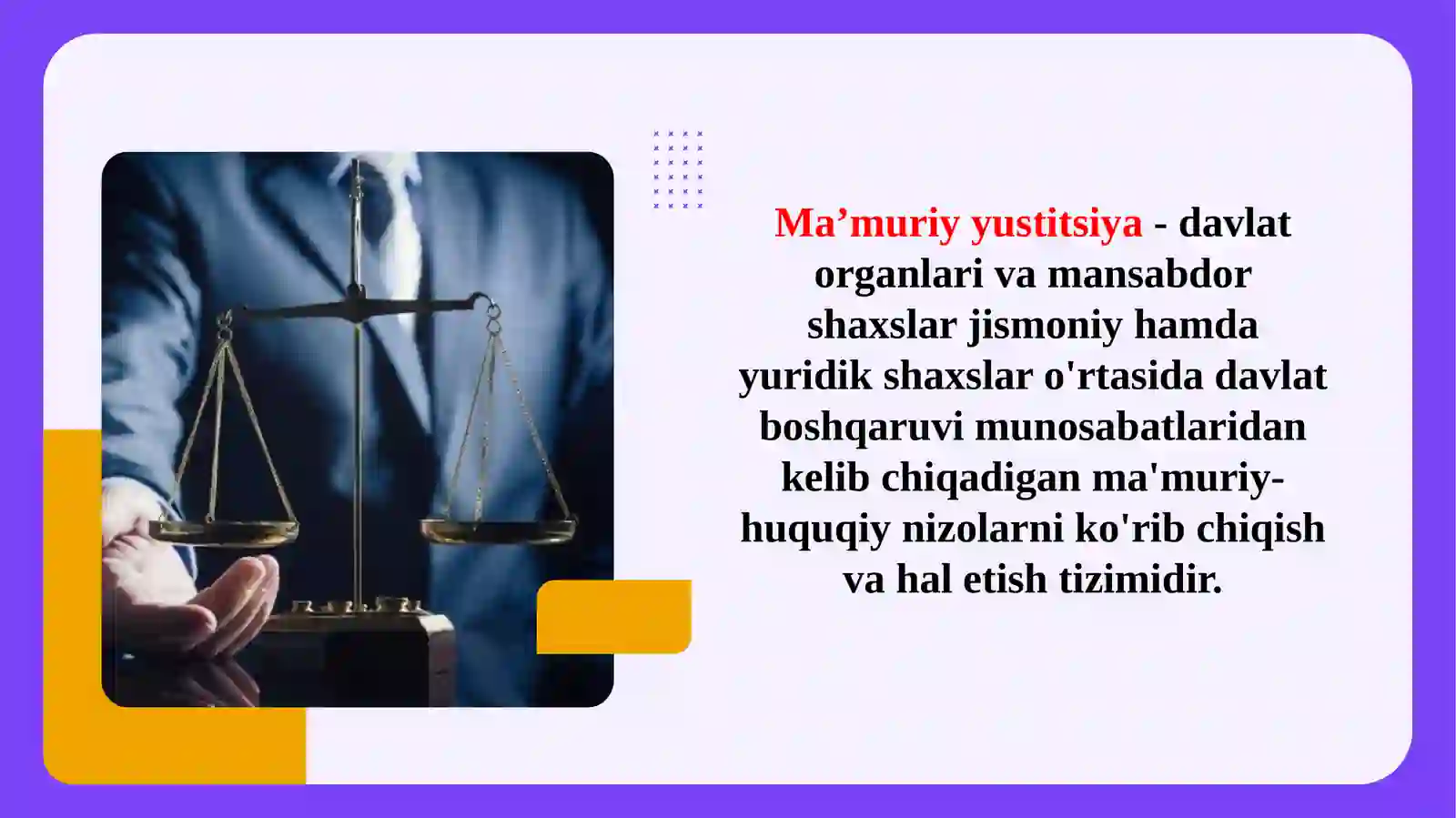 Ma’muriy yustitsiya - davlat organlari va mansabdor shaxslar jismoniy hamda yuridik shaxslar o'rtasida davlat boshqaruvi munosabatlaridan kelib chiqadigan ma'muriy-huquqiy nizolarni ko'rib chiqish va hal etish tizimidir.